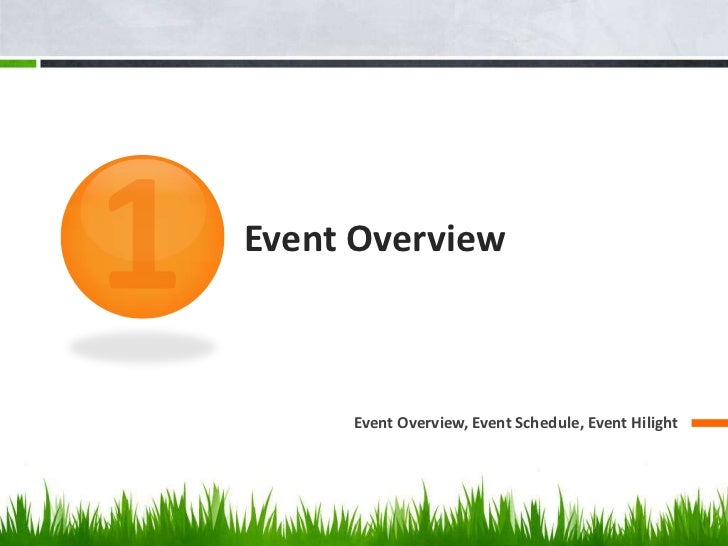 1

Event Overview

Event Overview, Event Schedule, Event Hilight